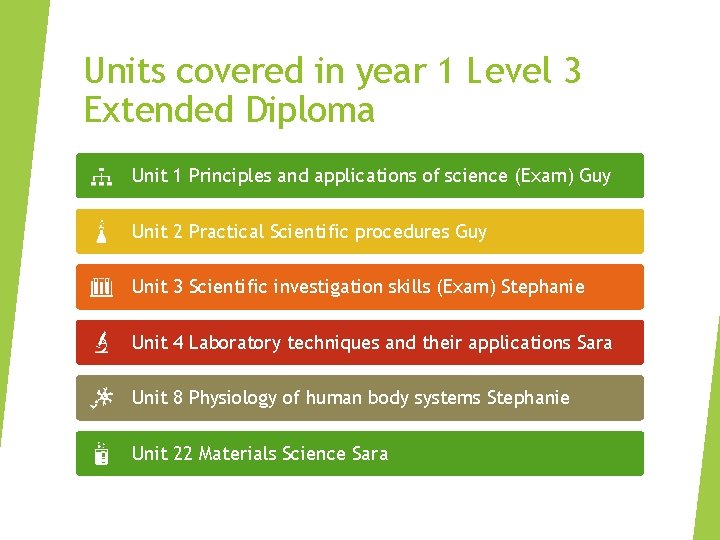 Units covered in year 1 Level 3 Extended Diploma

Unit 1 Principles and applications of science (Exam) Guy

Unit 2 Practical Scientific procedures Guy

Unit 3 Scientific investigation skills (Exam) Stephanie

Unit 4 Laboratory techniques and their applications Sara

Unit 8 Physiology of human body systems Stephanie

Unit 22 Materials Science Sara